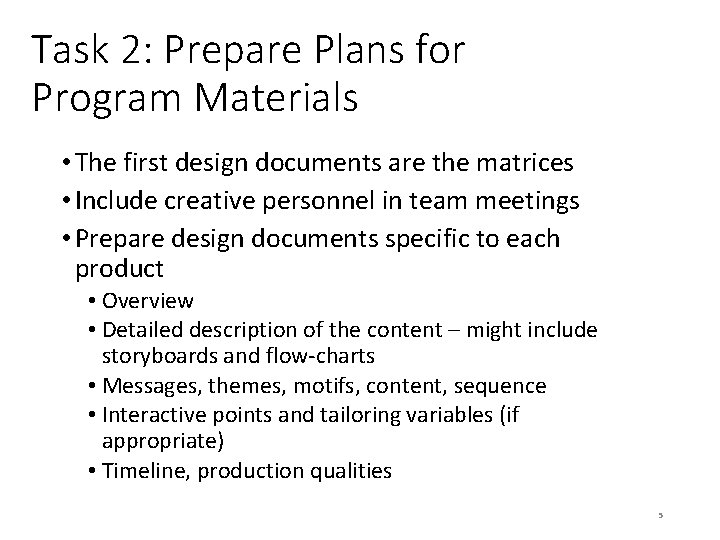 Task 2: Prepare Plans for Program Materials

• The first design documents are the matrices
• Include creative personnel in team meetings
• Prepare design documents specific to each product
  • Overview
  • Detailed description of the content – might include storyboards and flow-charts
  • Messages, themes, motifs, content, sequence
  • Interactive points and tailoring variables (if appropriate)
  • Timeline, production qualities

5